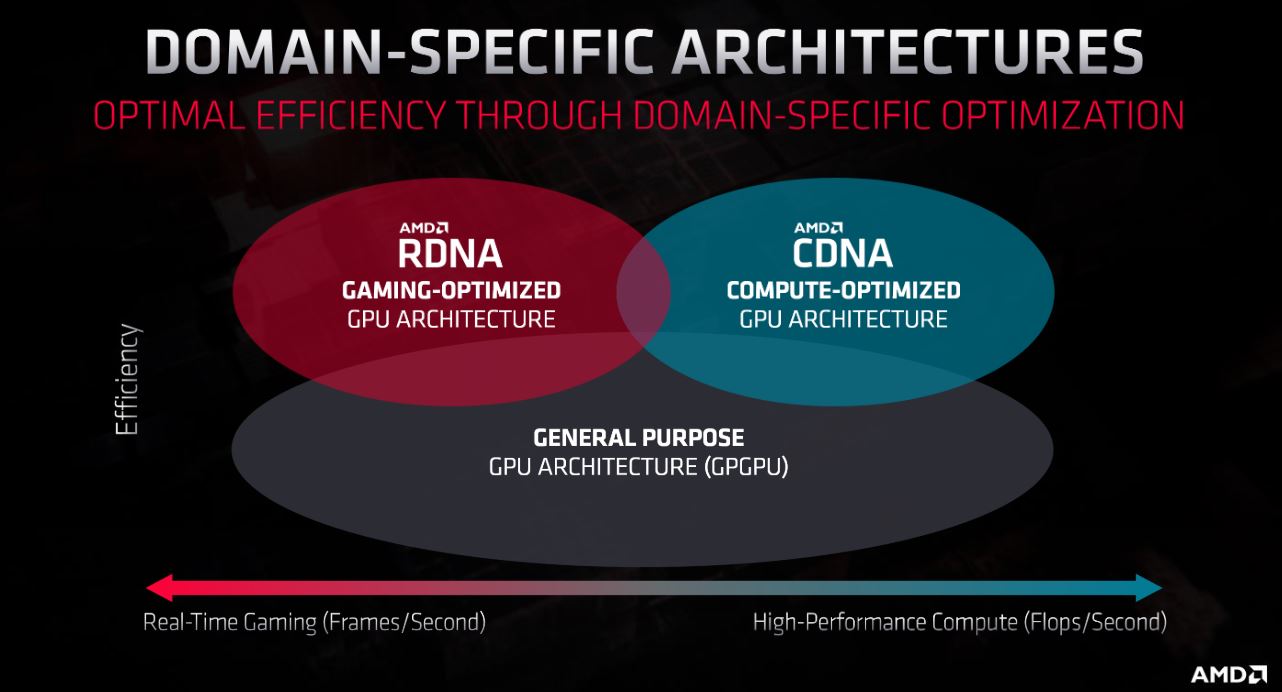 DOMAIN-SPECIFIC ARCHITECTURES

OPTIMAL EFFICIENCY THROUGH DOMAIN-SPECIFIC OPTIMIZATION

AMD
RDNA
GAMING-OPTIMIZED
GPU ARCHITECTURE

AMD
CDNA
COMPUTE-OPTIMIZED
GPU ARCHITECTURE

Efficiency

GENERAL PURPOSE
GPU ARCHITECTURE (GPGPU)

Real-Time Gaming (Frames/Second)

High-Performance Compute (Flops/Second)

AMD